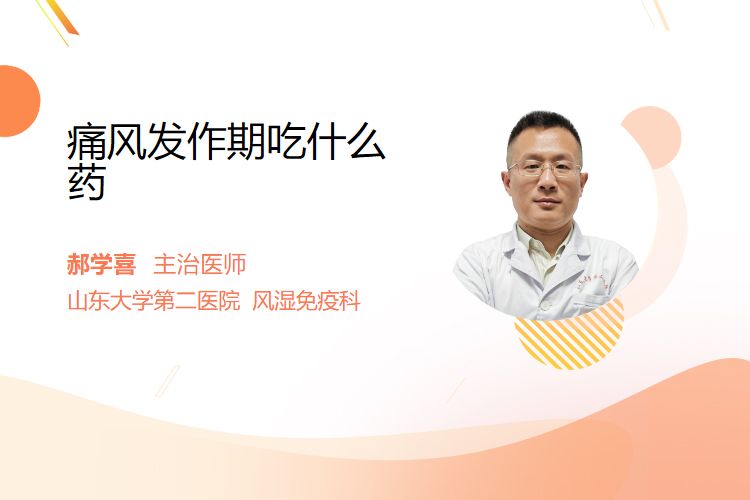 痛风发作期吃什么药

郝学喜 主治医师
山东大学第二医院 风湿免疫科